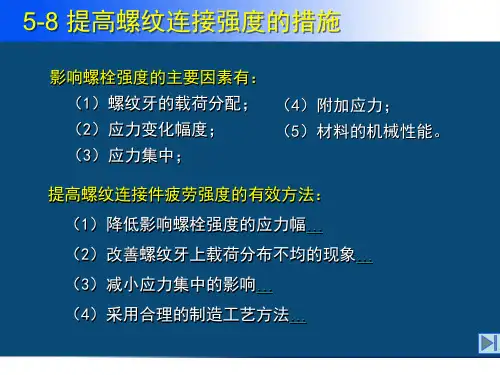 5-8 提高螺纹连接强度的措施

影响螺栓强度的主要因素有：

（1）螺纹牙的载荷分配；

（2）应力变化幅度；

（3）应力集中；

（4）附加应力；

（5）材料的机械性能。

提高螺纹连接件疲劳强度的有效方法：

（1）降低影响螺栓强度的应力幅...

（2）改善螺纹牙上载荷分布不均的现象...

（3）减小应力集中的影响...

（4）采用合理的制造工艺方法...